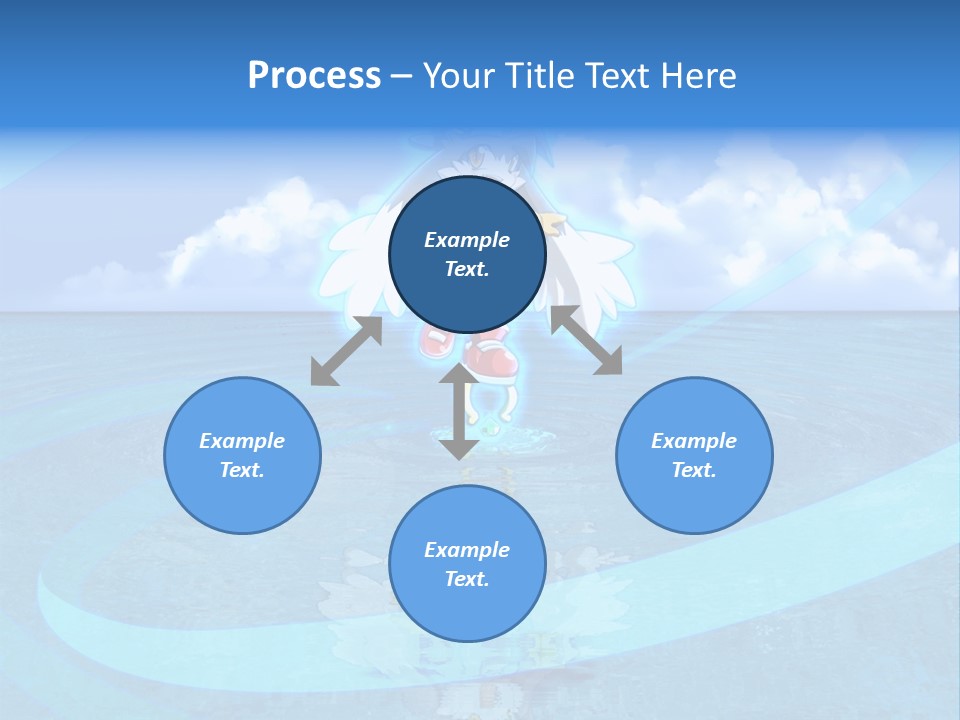 Process – Your Title Text Here

Example Text.

Example Text.

Example Text.

Example Text.